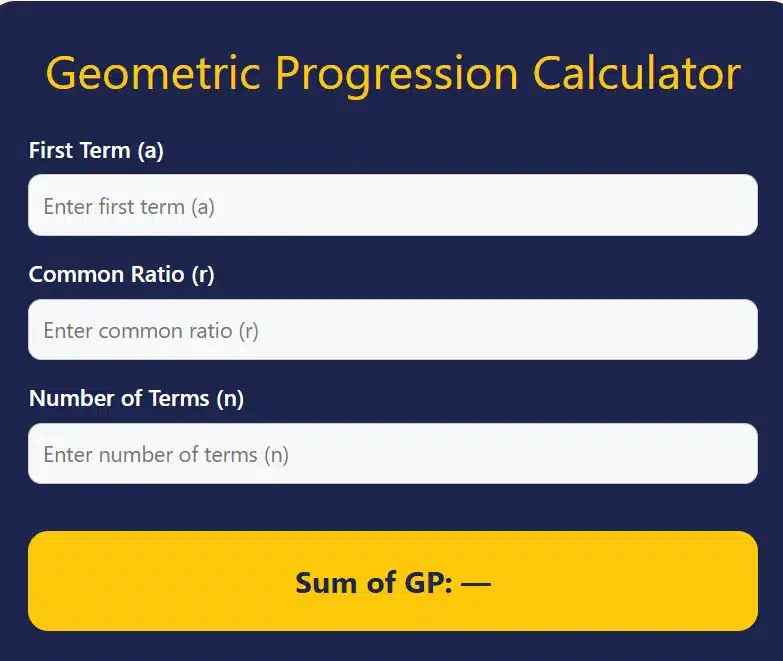 Geometric Progression Calculator

First Term (a)

Enter first term (a)

Common Ratio (r)

Enter common ratio (r)

Number of Terms (n)

Enter number of terms (n)

Sum of GP: —